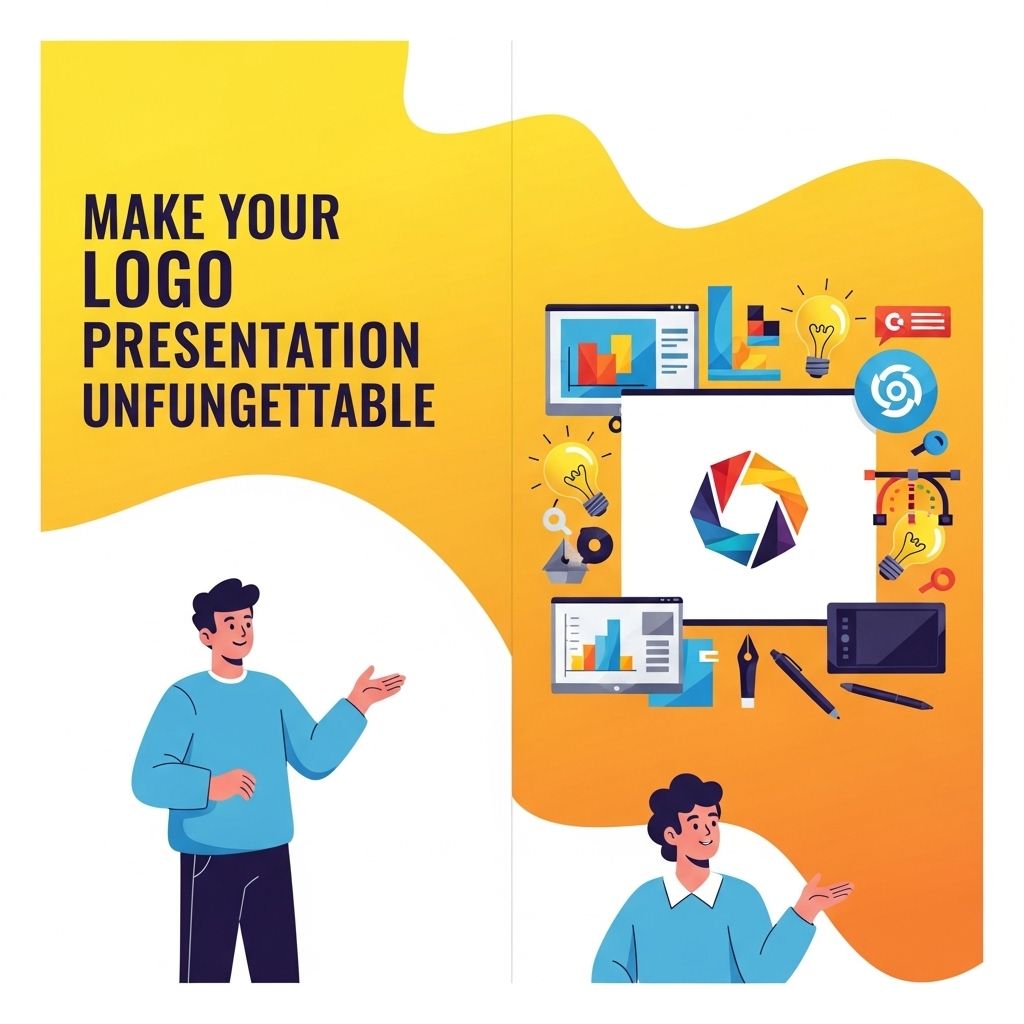 MAKE YOUR LOGO PRESENTATION UNFUNGETTABLE